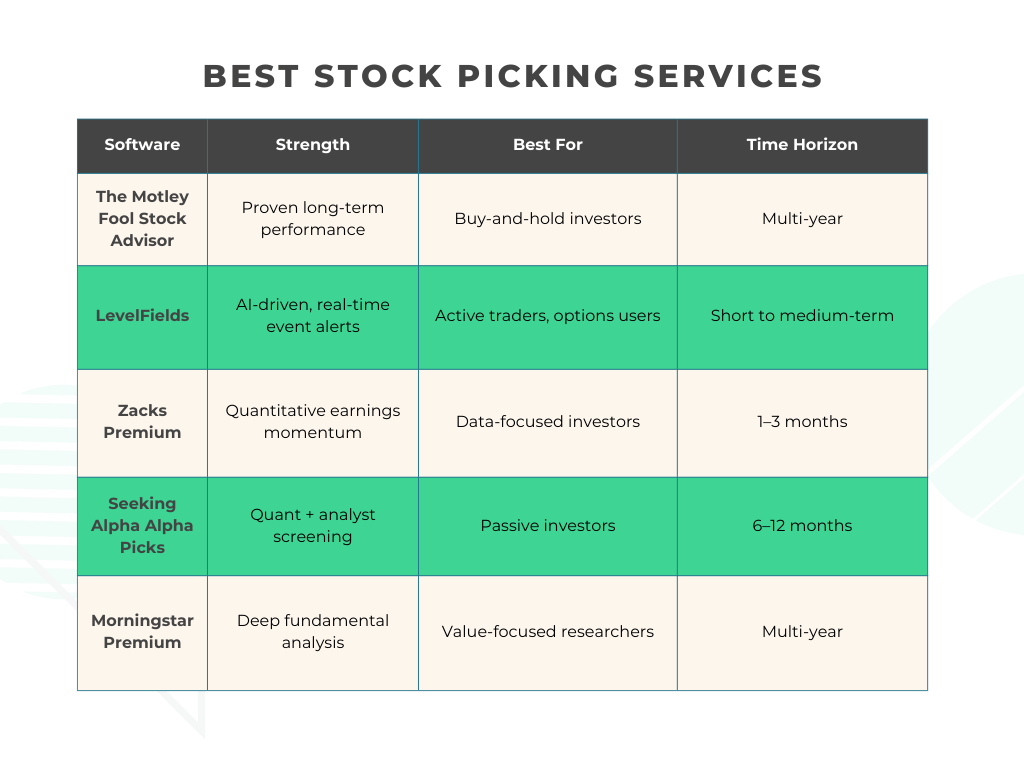 BEST STOCK PICKING SERVICES

| Software | Strength | Best For | Time Horizon |
|---|---|---|---|
| The Motley Fool Stock Advisor | Proven long-term performance | Buy-and-hold investors | Multi-year |
| LevelFields | AI-driven, real-time event alerts | Active traders, options users | Short to medium-term |
| Zacks Premium | Quantitative earnings momentum | Data-focused investors | 1–3 months |
| Seeking Alpha Alpha Picks | Quant + analyst screening | Passive investors | 6–12 months |
| Morningstar Premium | Deep fundamental analysis | Value-focused researchers | Multi-year |